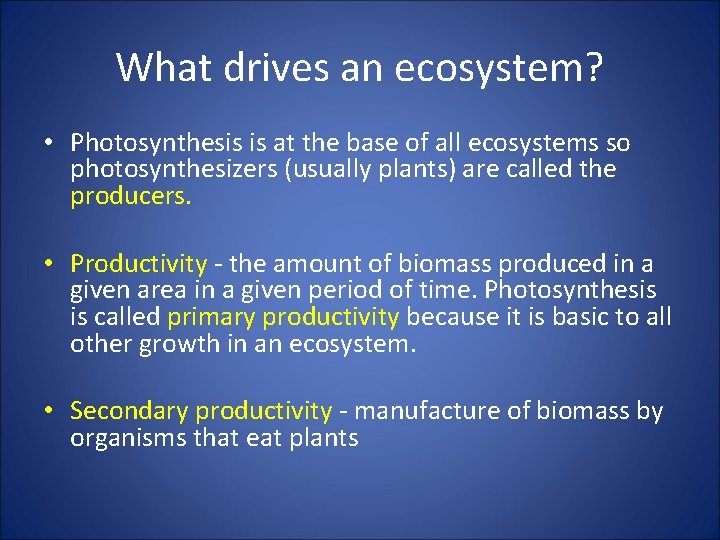 What drives an ecosystem?

• Photosynthesis is at the base of all ecosystems so photosynthesizers (usually plants) are called the producers.

• Productivity - the amount of biomass produced in a given area in a given period of time. Photosynthesis is called primary productivity because it is basic to all other growth in an ecosystem.

• Secondary productivity - manufacture of biomass by organisms that eat plants